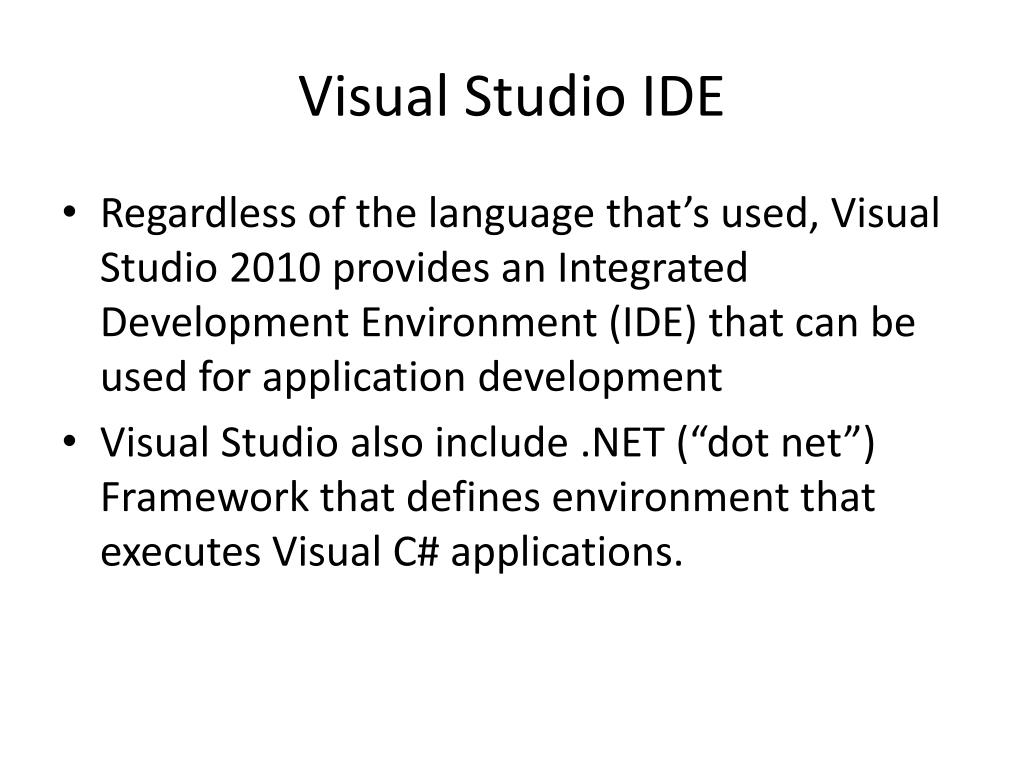 Visual Studio IDE

• Regardless of the language that’s used, Visual Studio 2010 provides an Integrated Development Environment (IDE) that can be used for application development

• Visual Studio also include .NET (“dot net”) Framework that defines environment that executes Visual C# applications.